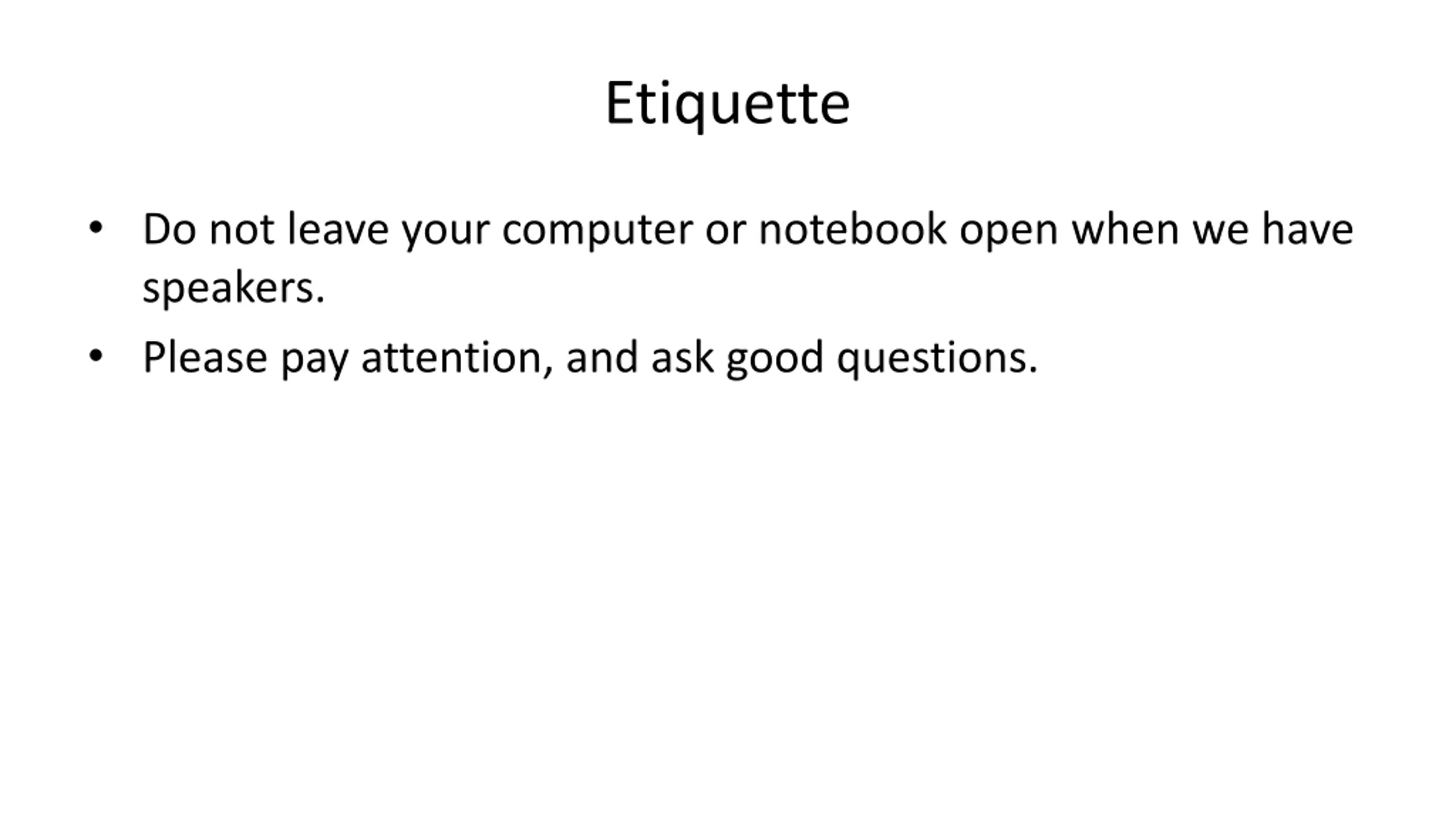 Etiquette

• Do not leave your computer or notebook open when we have speakers.
• Please pay attention, and ask good questions.